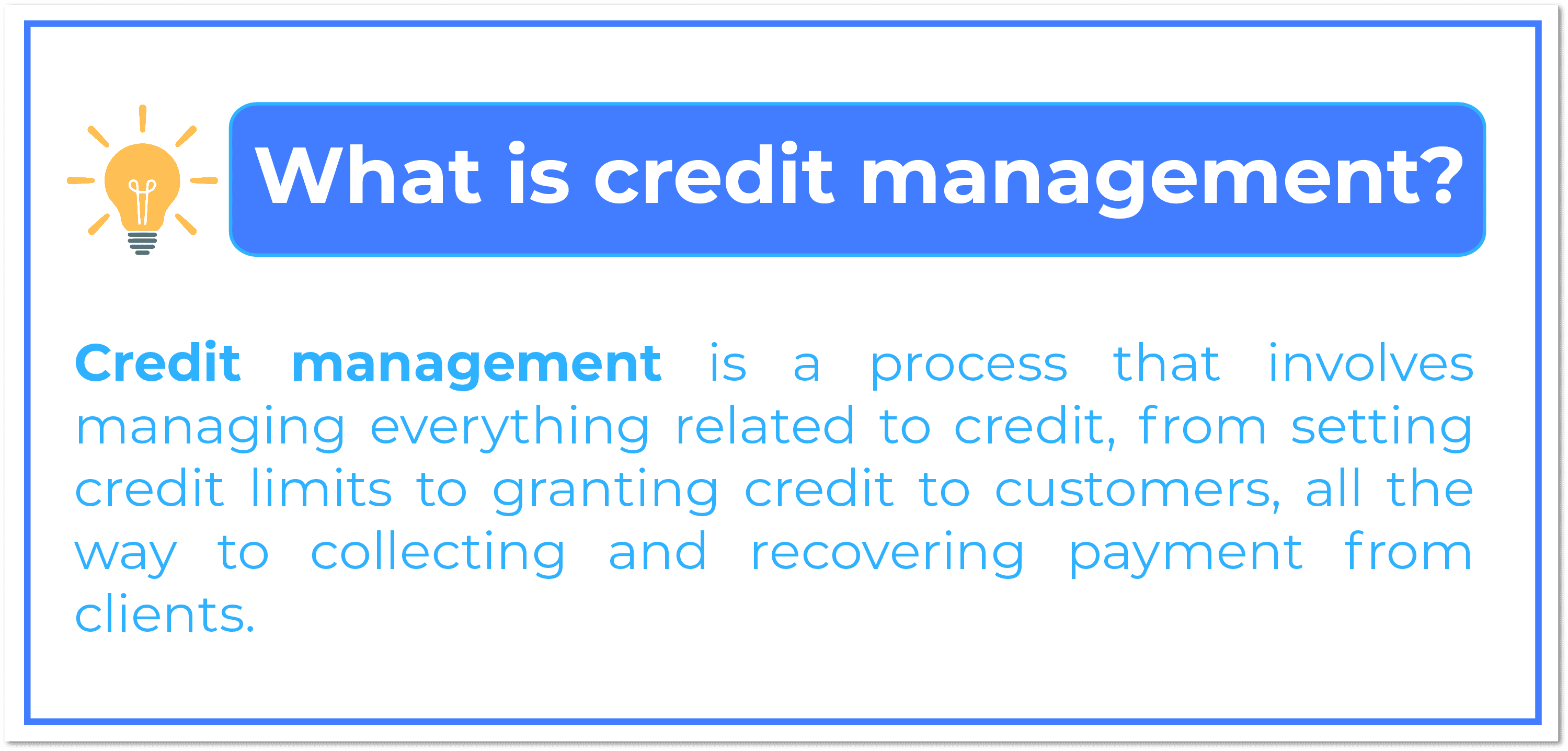 What is credit management?

Credit management is a process that involves managing everything related to credit, from setting credit limits to granting credit to customers, all the way to collecting and recovering payment from clients.